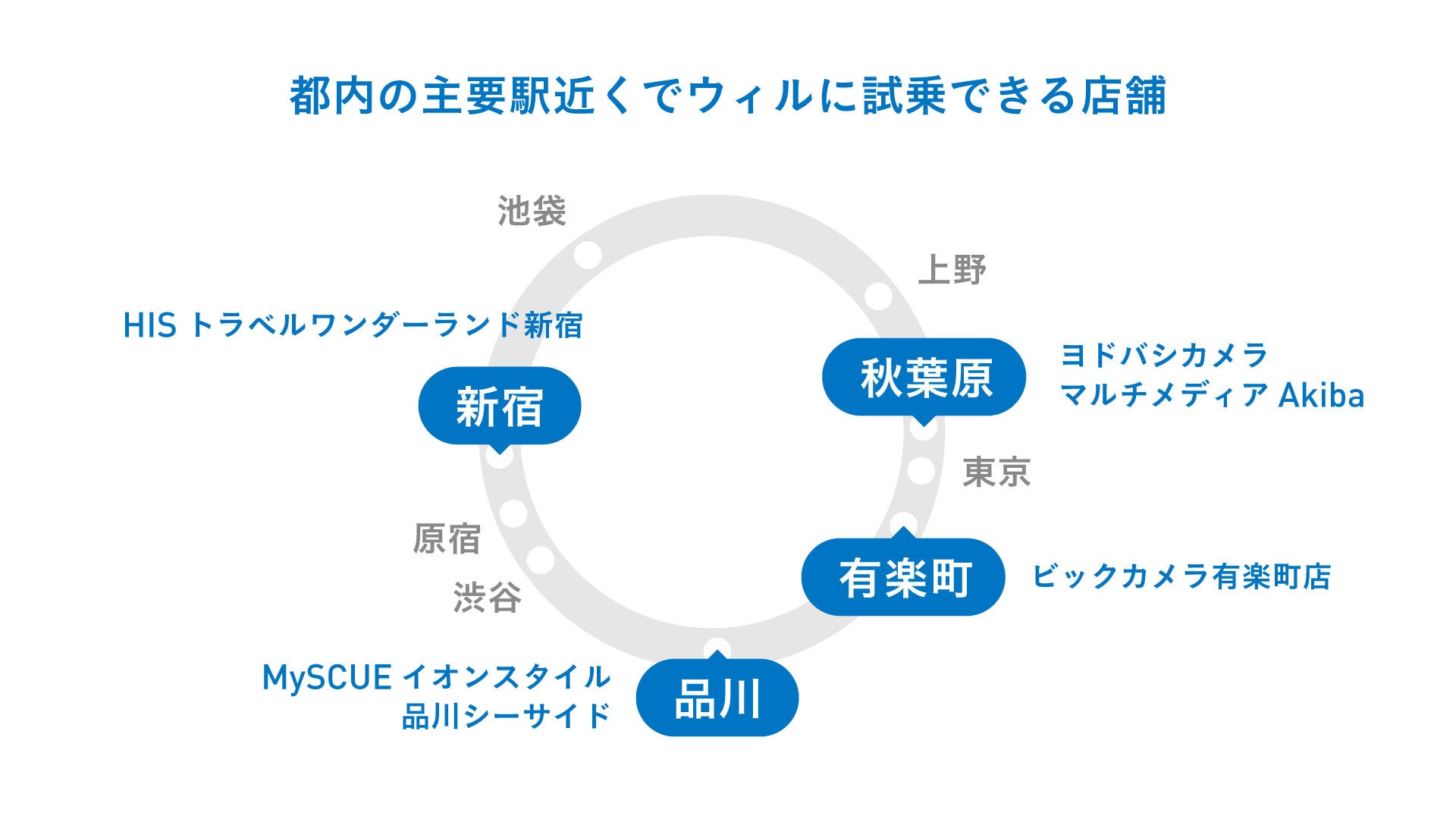 都内の主要駅近くでウィルに試乗できる店舗

池袋

上野

HIS トラベルワンダーランド新宿

新宿

秋葉原

ヨドバシカメラ
マルチメディア Akiba

東京

原宿

渋谷

有楽町

ビックカメラ有楽町店

MySCUE イオンスタイル
品川シーサイド

品川